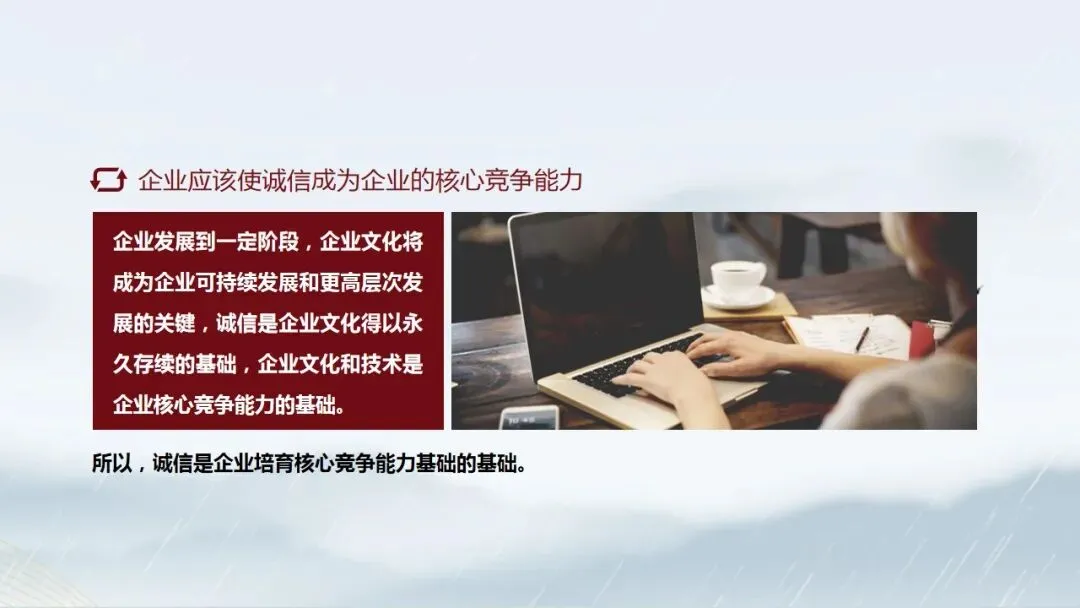 企业应该使诚信成为企业的核心竞争能力

企业发展到一定阶段，企业文化将成为企业可持续发展和更高层次发展的关键，诚信是企业文化得以永久存续的基础，企业文化和技术是企业核心竞争能力的基础。

所以，诚信是企业培育核心竞争能力基础的基础。